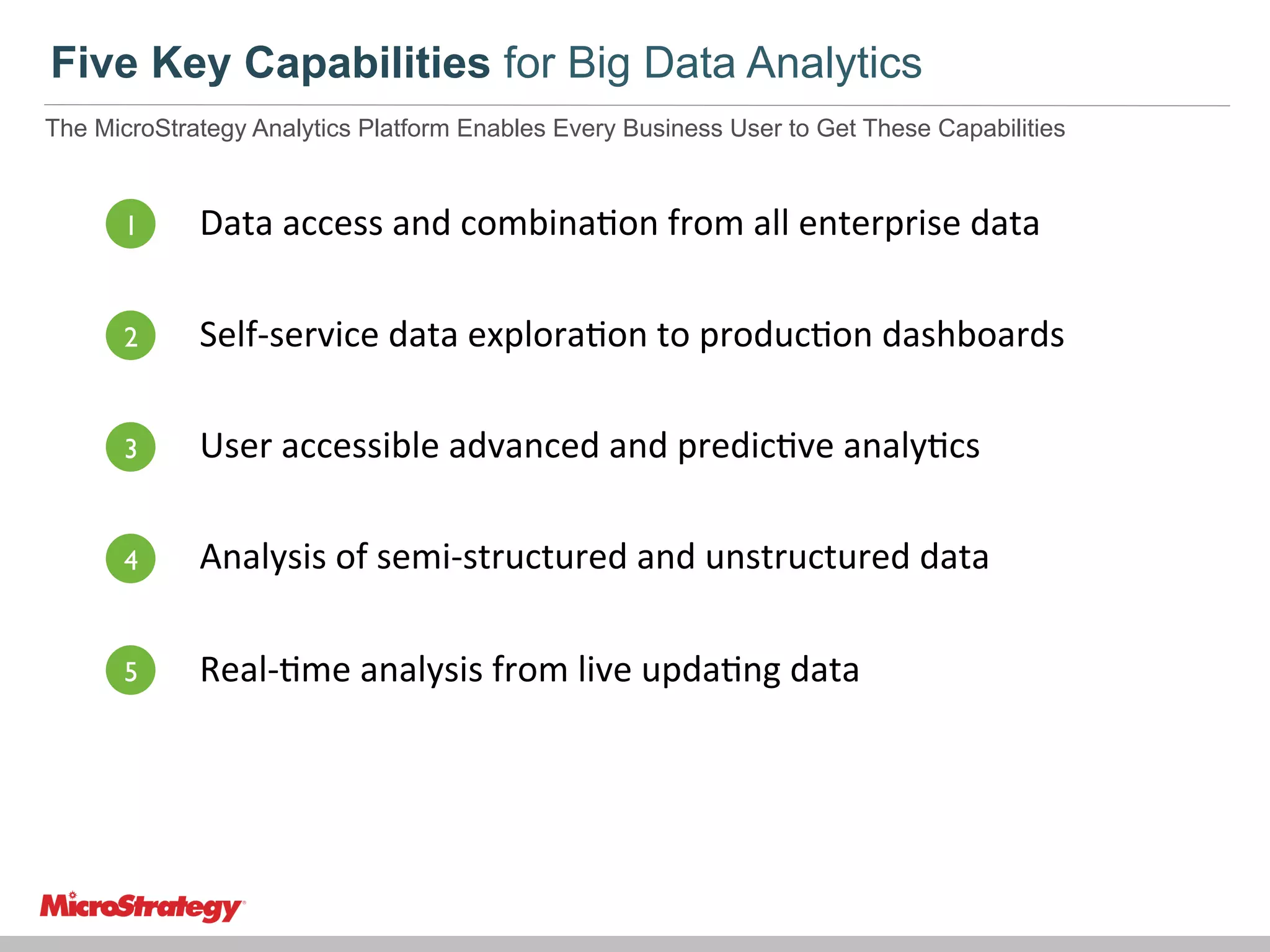 Five Key Capabilities for Big Data Analytics

The MicroStrategy Analytics Platform Enables Every Business User to Get These Capabilities

1 Data access and combination from all enterprise data

2 Self-service data exploration to production dashboards

3 User accessible advanced and predictive analytics

4 Analysis of semi-structured and unstructured data

5 Real-time analysis from live updating data

MicroStrategy